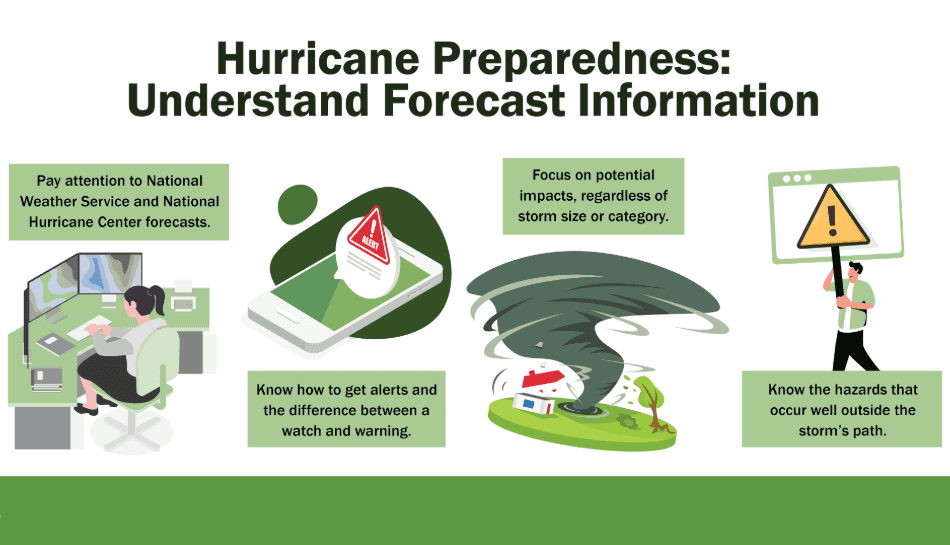 Hurricane Preparedness: Understand Forecast Information

Pay attention to National Weather Service and National Hurricane Center forecasts.

ALERT

Know how to get alerts and the difference between a watch and warning.

Focus on potential impacts, regardless of storm size or category.

Know the hazards that occur well outside the storm's path.